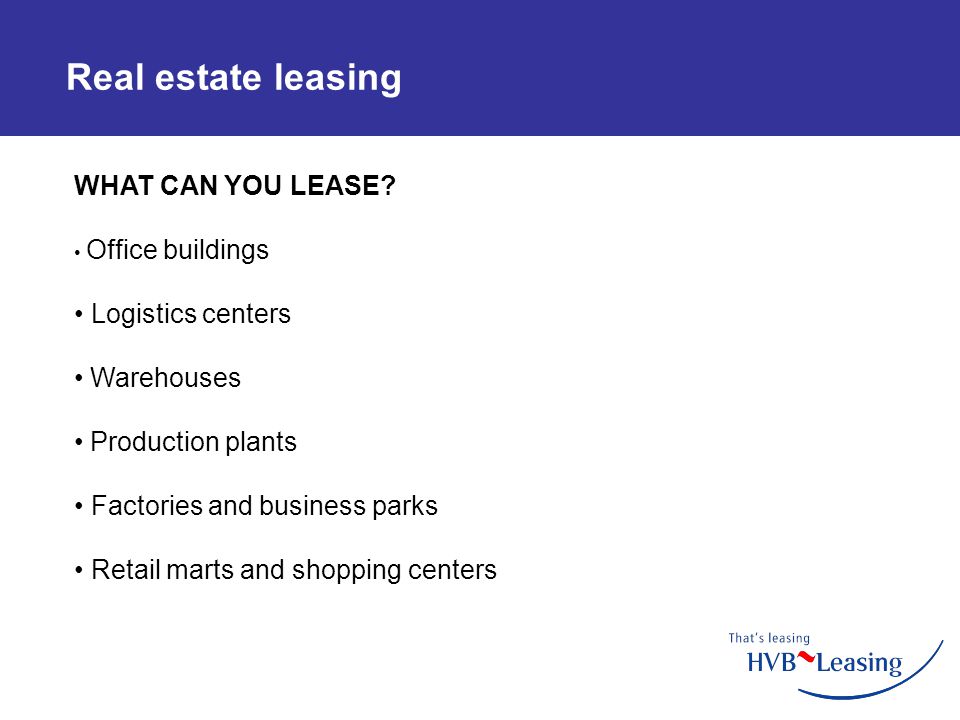 Real estate leasing

WHAT CAN YOU LEASE?

• Office buildings

• Logistics centers

• Warehouses

• Production plants

• Factories and business parks

• Retail marts and shopping centers

That's leasing
HVB Leasing